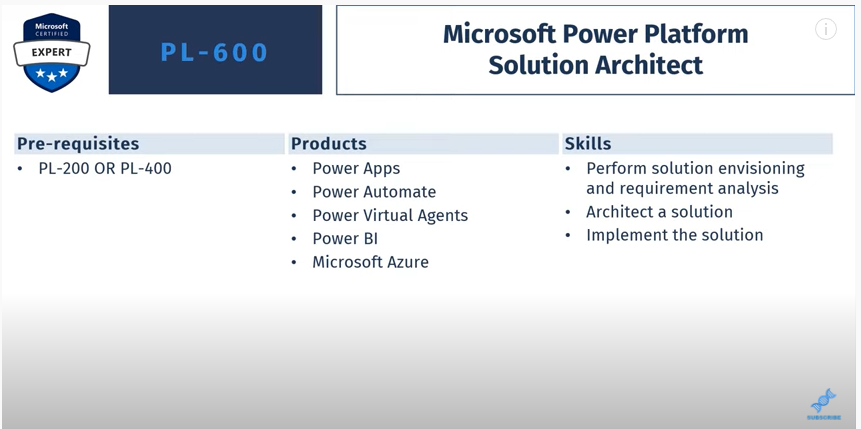 Microsoft CERTIFIED EXPERT

PL-600

Microsoft Power Platform Solution Architect

Pre-requisites
• PL-200 OR PL-400

Products
• Power Apps
• Power Automate
• Power Virtual Agents
• Power BI
• Microsoft Azure

Skills
• Perform solution envisioning and requirement analysis
• Architect a solution
• Implement the solution

SUBSCRIBE